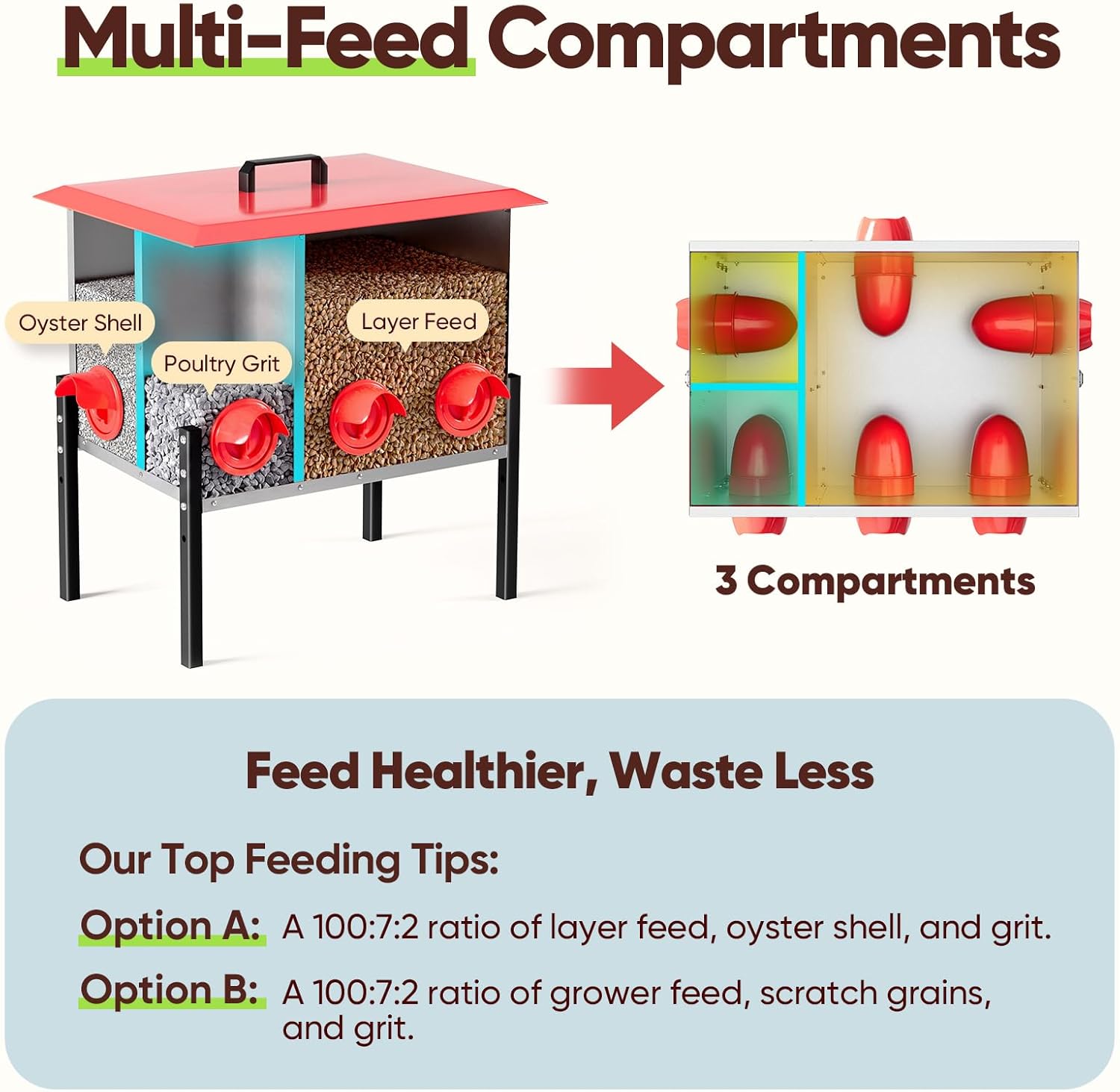 Multi-Feed Compartments

Oyster Shell

Poultry Grit

Layer Feed

3 Compartments

Feed Healthier, Waste Less

Our Top Feeding Tips:

Option A: A 100:7:2 ratio of layer feed, oyster shell, and grit.

Option B: A 100:7:2 ratio of grower feed, scratch grains, and grit.